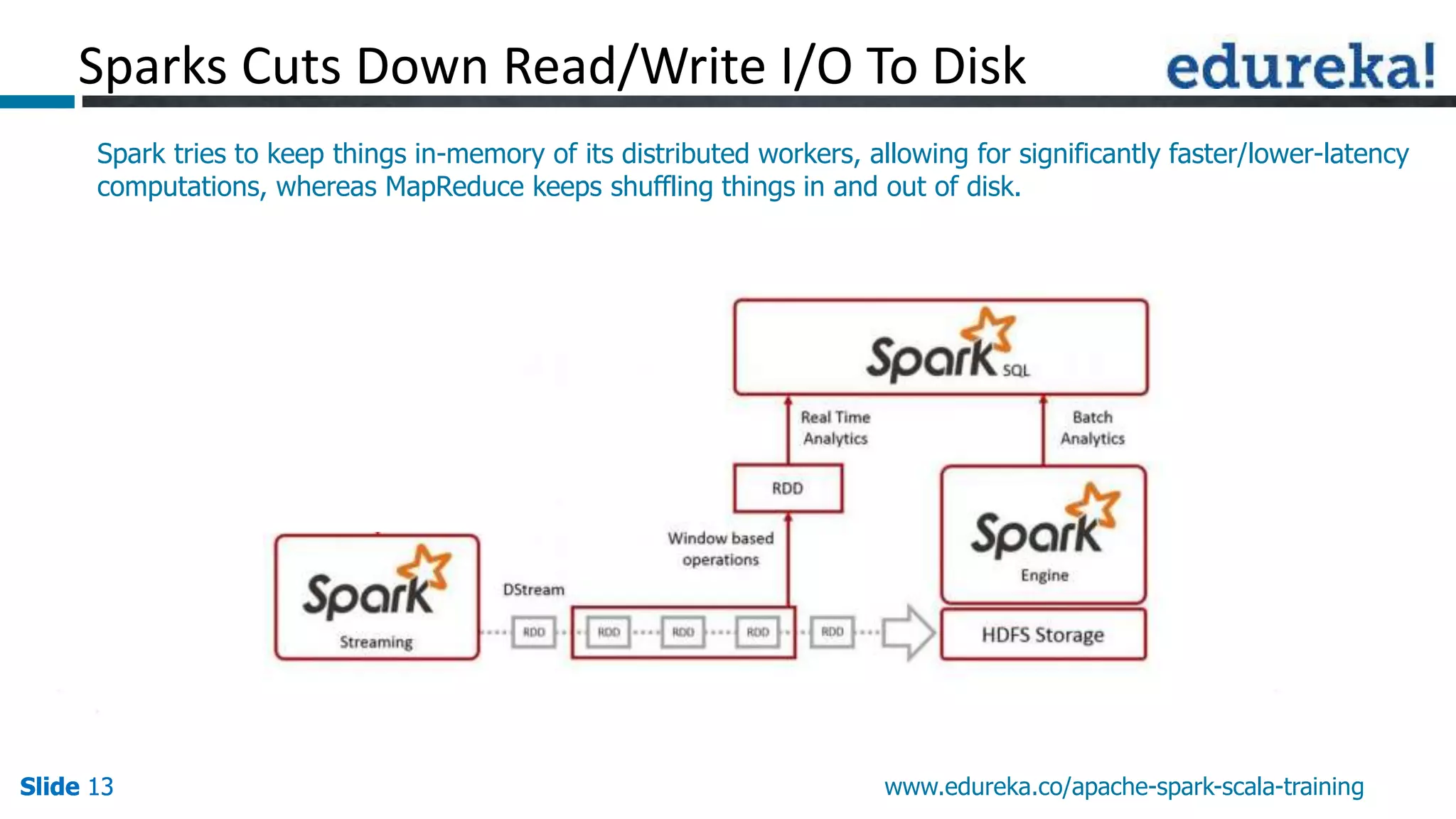 Sparks Cuts Down Read/Write I/O To Disk

edureka!

Spark tries to keep things in-memory of its distributed workers, allowing for significantly faster/lower-latency computations, whereas MapReduce keeps shuffling things in and out of disk.

Spark SQL

Real Time Analytics

Batch Analytics

RDD

Window based operations

Spark Engine

Spark Streaming

DStream

RDD RDD RDD RDD RDD

HDFS Storage

Slide 13

www.edureka.co/apache-spark-scala-training